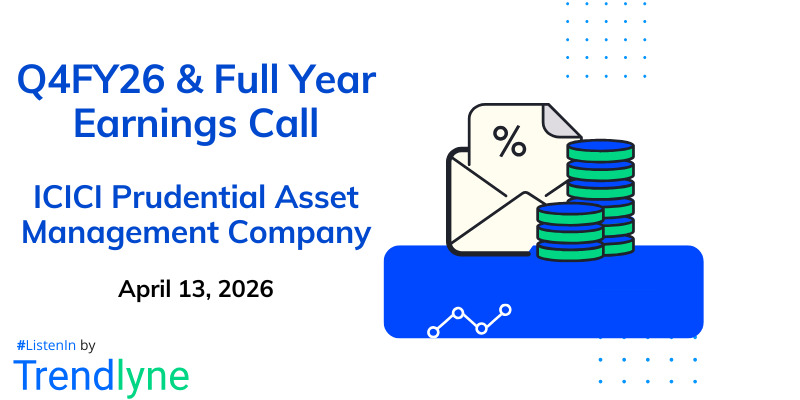 Q4FY26 & Full Year Earnings Call

ICICI Prudential Asset Management Company

April 13, 2026

%

#ListenIn by

Trendlyne